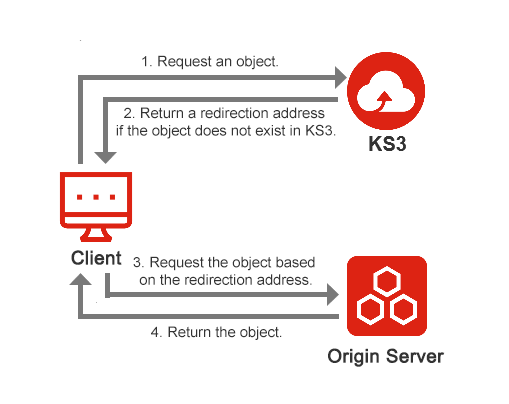 1. Request an object.

2. Return a redirection address if the object does not exist in KS3.

KS3

Client

3. Request the object based on the redirection address.

4. Return the object.

Origin Server